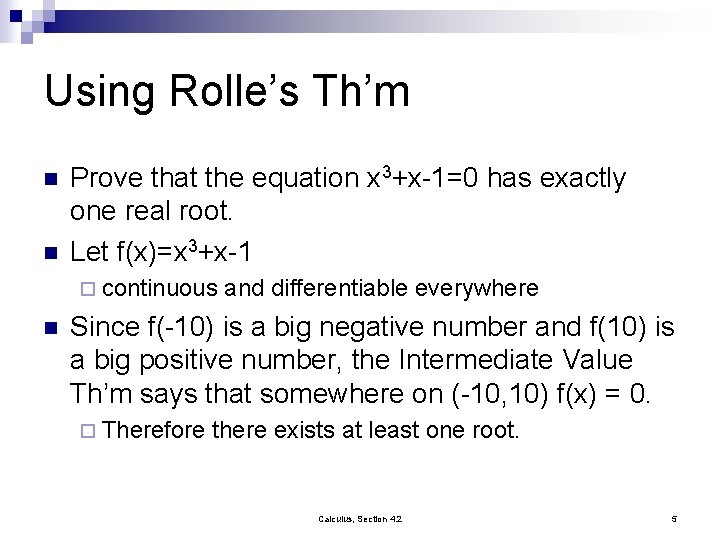 Using Rolle's Th'm

Prove that the equation $x^3+x-1=0$ has exactly one real root.

Let $f(x)=x^3+x-1$

continuous and differentiable everywhere

Since f(-10) is a big negative number and f(10) is a big positive number, the Intermediate Value Th'm says that somewhere on (-10,10) f(x) = 0.

Therefore there exists at least one root.

Calculus, Section 4.2

5